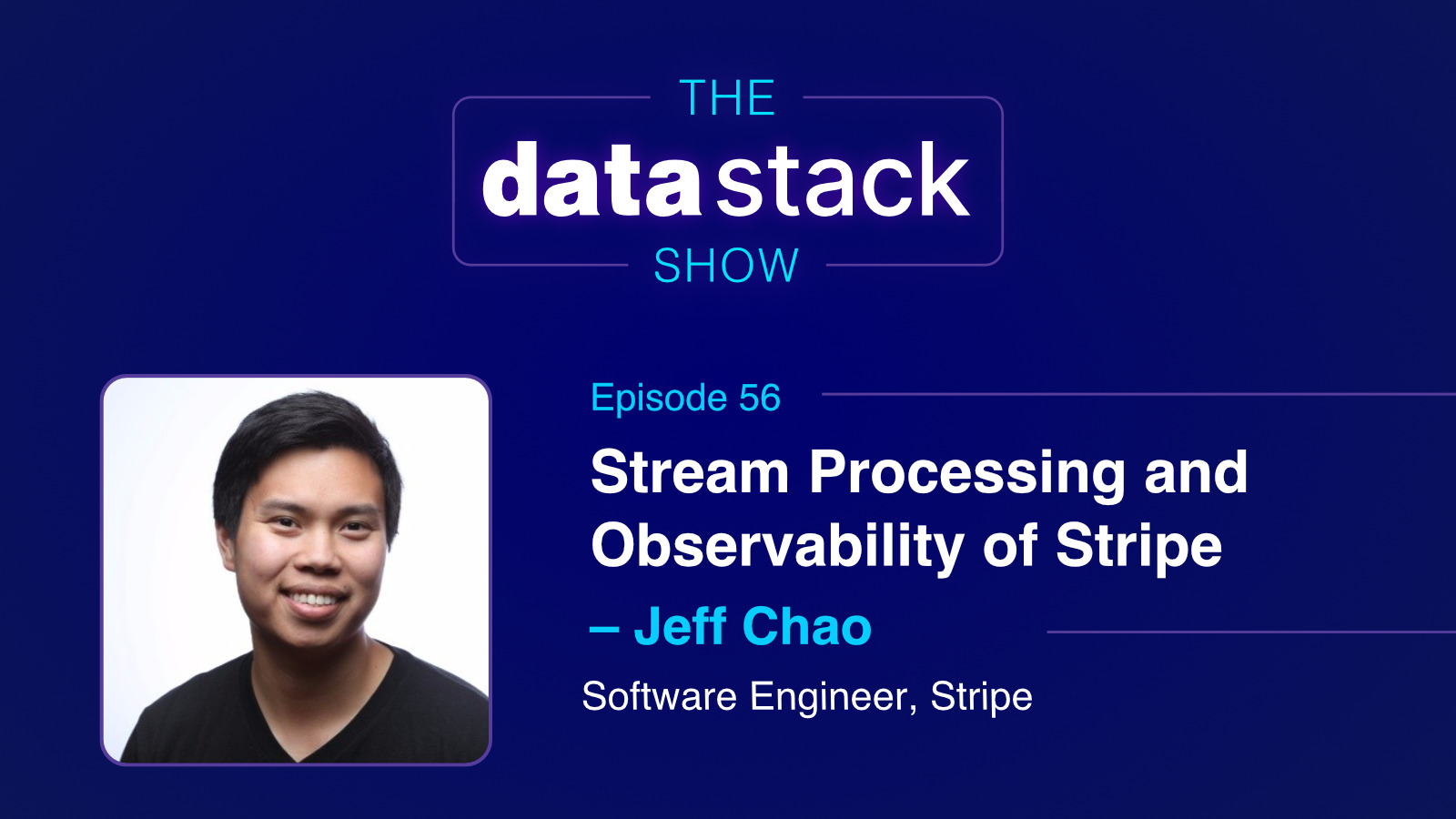 THE
data stack
SHOW

Episode 56

Stream Processing and Observability of Stripe

– Jeff Chao

Software Engineer, Stripe